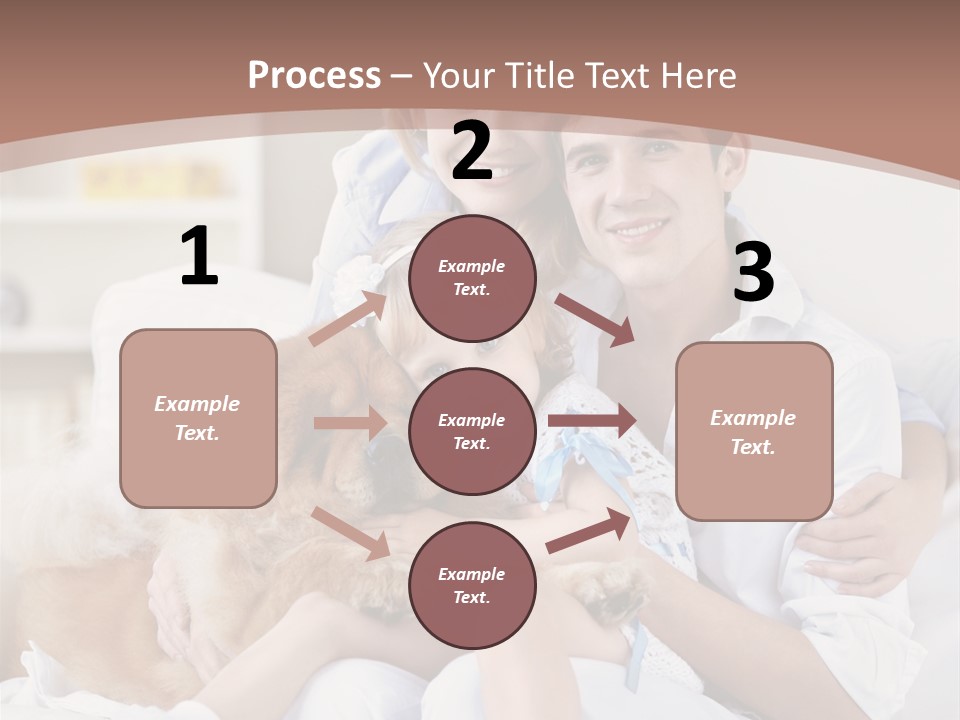 Process – Your Title Text Here

1

Example Text.

2

Example Text.

Example Text.

Example Text.

3

Example Text.